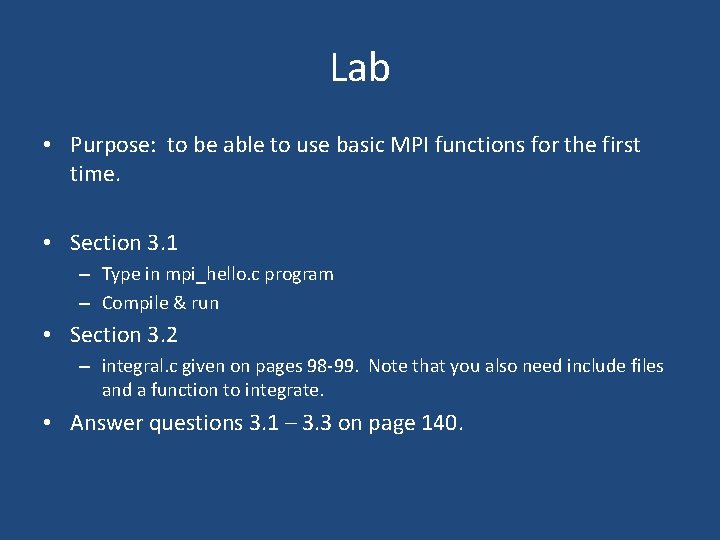 Lab

• Purpose: to be able to use basic MPI functions for the first time.

• Section 3.1
  – Type in mpi_hello.c program
  – Compile & run

• Section 3.2
  – integral.c given on pages 98-99. Note that you also need include files and a function to integrate.

• Answer questions 3.1 – 3.3 on page 140.